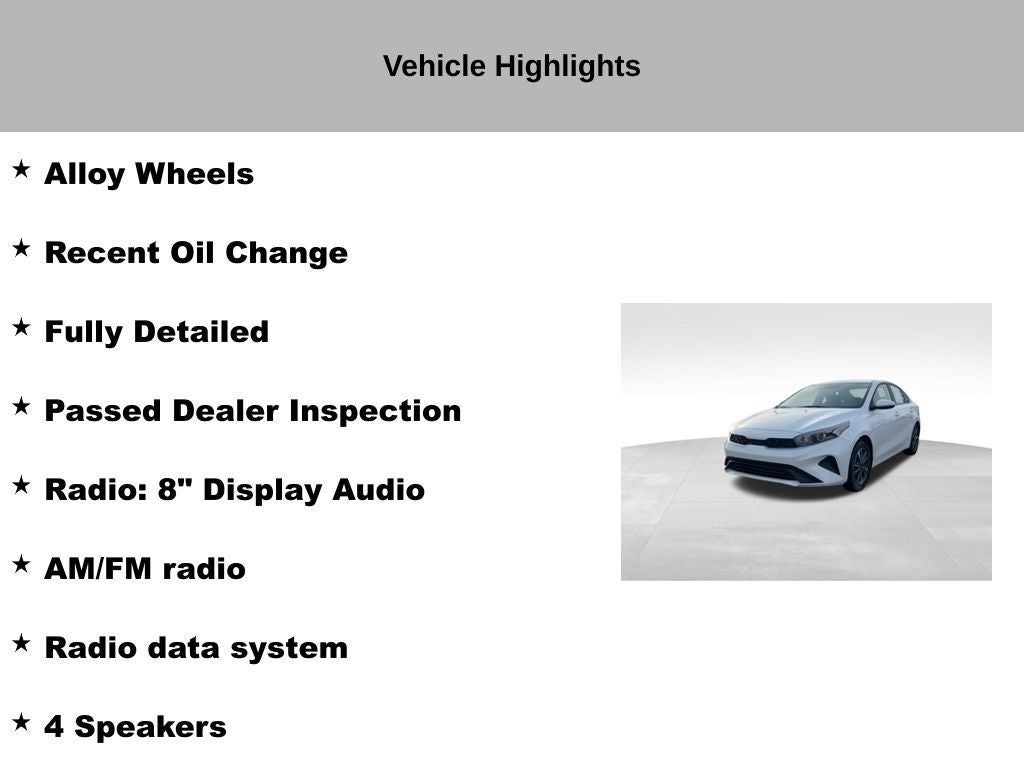 Vehicle Highlights

★ Alloy Wheels

★ Recent Oil Change

★ Fully Detailed

★ Passed Dealer Inspection

★ Radio: 8" Display Audio

★ AM/FM radio

★ Radio data system

★ 4 Speakers